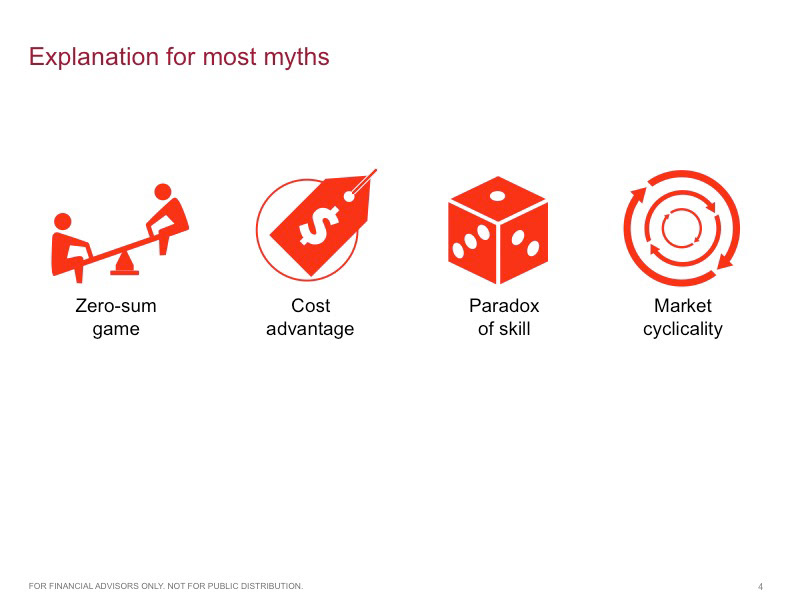 Explanation for most myths

$

Zero-sum game

Cost advantage

Paradox of skill

Market cyclicality

FOR FINANCIAL ADVISORS ONLY. NOT FOR PUBLIC DISTRIBUTION.

4